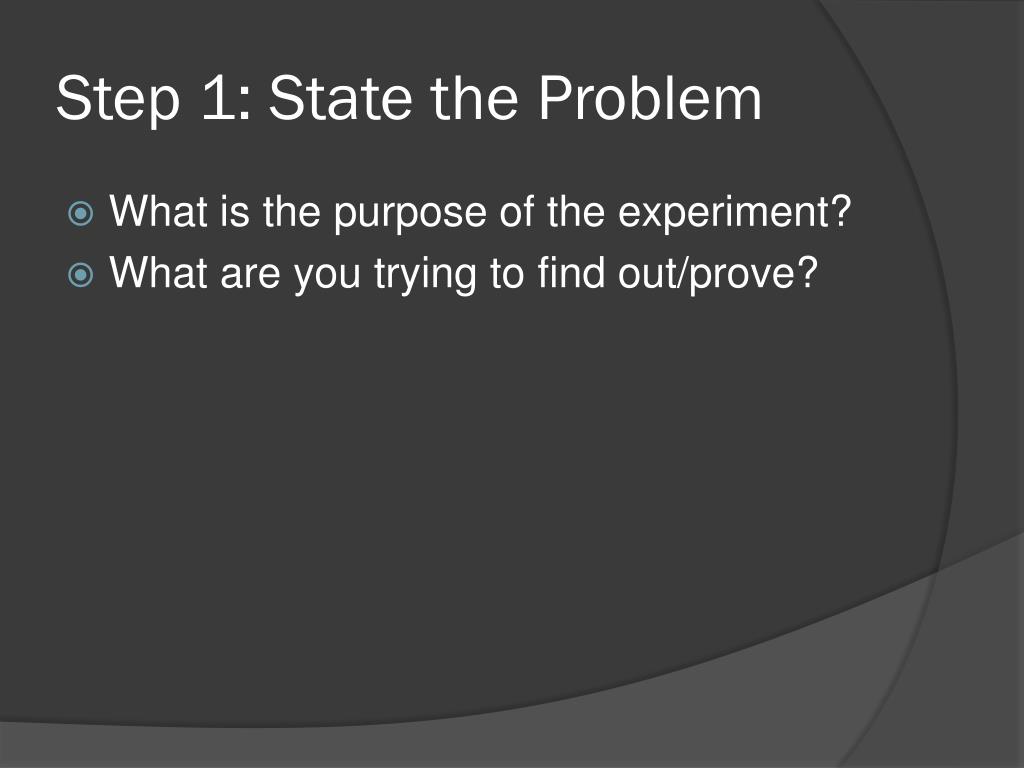 Step 1: State the Problem

What is the purpose of the experiment?
What are you trying to find out/prove?